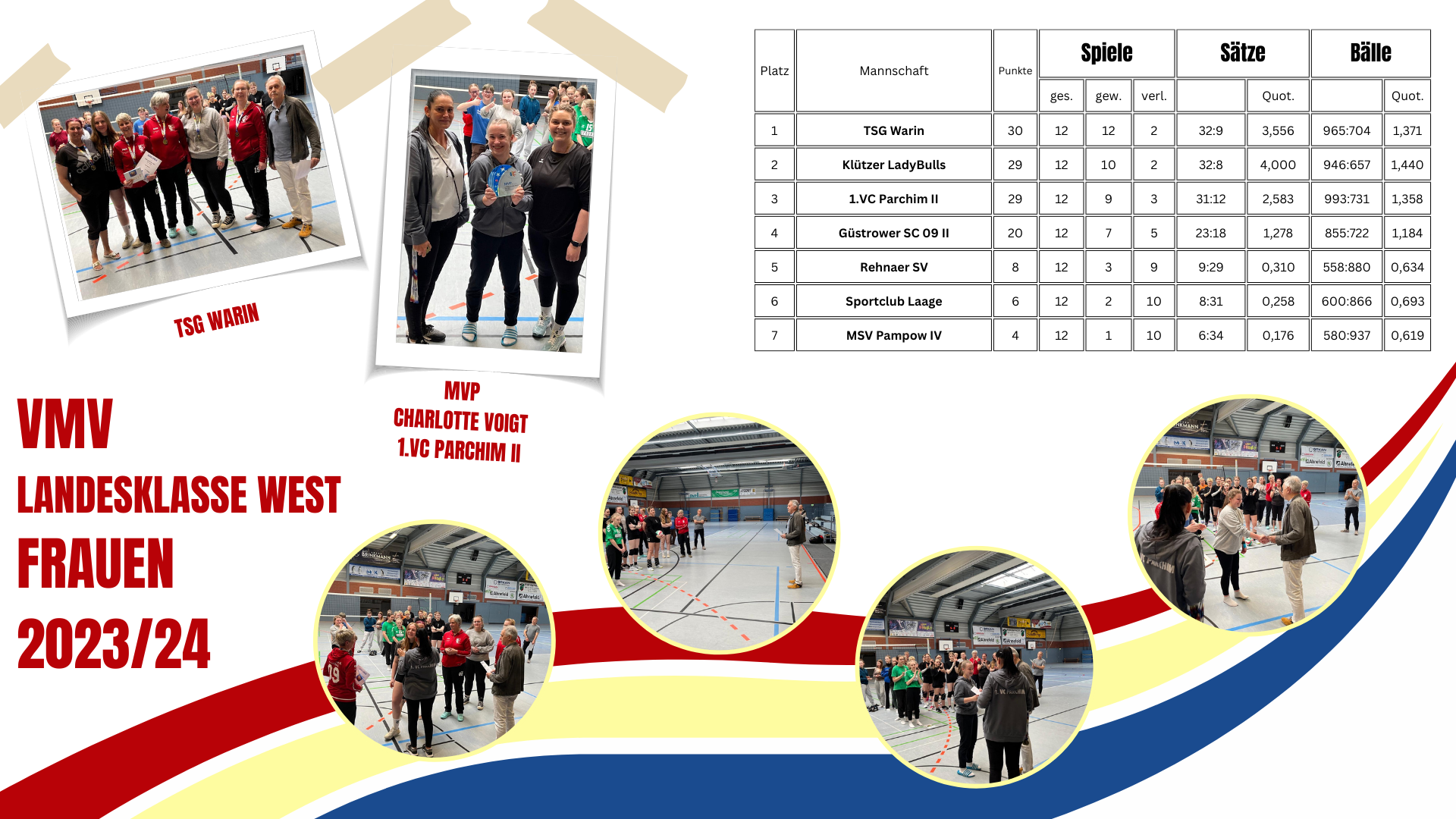 TSG WARIN

MVP
CHARLOTTE VOIGT
1.VC PARCHIM II

| Platz | Mannschaft | Punkte | Spiele ges. | Spiele gew. | Spiele verl. | Sätze | Sätze Quot. | Bälle | Bälle Quot. |
|---|---|---|---|---|---|---|---|---|---|
| 1 | TSG Warin | 30 | 12 | 12 | 2 | 32:9 | 3,556 | 965:704 | 1,371 |
| 2 | Klützer LadyBulls | 29 | 12 | 10 | 2 | 32:8 | 4,000 | 946:657 | 1,440 |
| 3 | 1.VC Parchim II | 29 | 12 | 9 | 3 | 31:12 | 2,583 | 993:731 | 1,358 |
| 4 | Güstrower SC 09 II | 20 | 12 | 7 | 5 | 23:18 | 1,278 | 855:722 | 1,184 |
| 5 | Rehnaer SV | 8 | 12 | 3 | 9 | 9:29 | 0,310 | 558:880 | 0,634 |
| 6 | Sportclub Laage | 6 | 12 | 2 | 10 | 8:31 | 0,258 | 600:866 | 0,693 |
| 7 | MSV Pampow IV | 4 | 12 | 1 | 10 | 6:34 | 0,176 | 580:937 | 0,619 |

VMV
LANDESKLASSE WEST
FRAUEN
2023/24